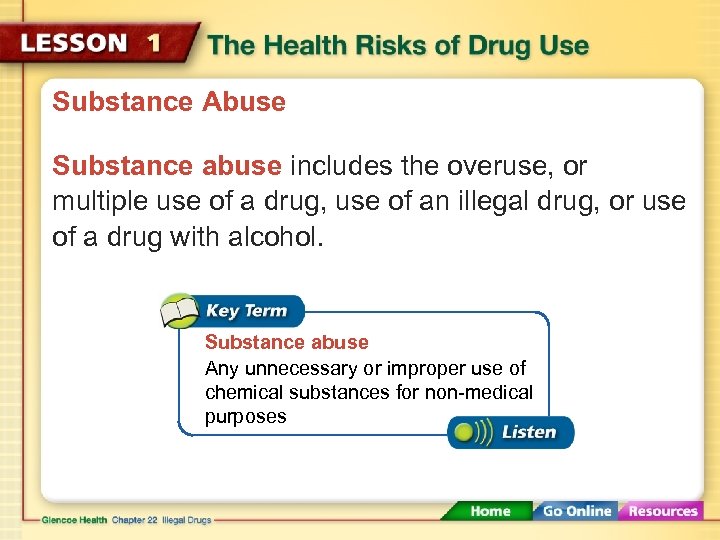 LESSON 1 The Health Risks of Drug Use

Substance Abuse

Substance abuse includes the overuse, or multiple use of a drug, use of an illegal drug, or use of a drug with alcohol.

Key Term

Substance abuse

Any unnecessary or improper use of chemical substances for non-medical purposes

Listen

Glencoe Health Chapter 22 Illegal Drugs

Home Go Online Resources